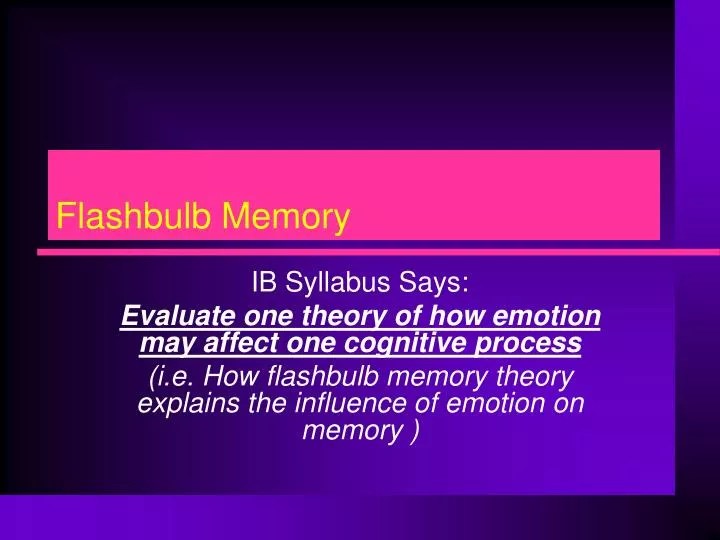 Flashbulb Memory

IB Syllabus Says:

Evaluate one theory of how emotion may affect one cognitive process

(i.e. How flashbulb memory theory explains the influence of emotion on memory )